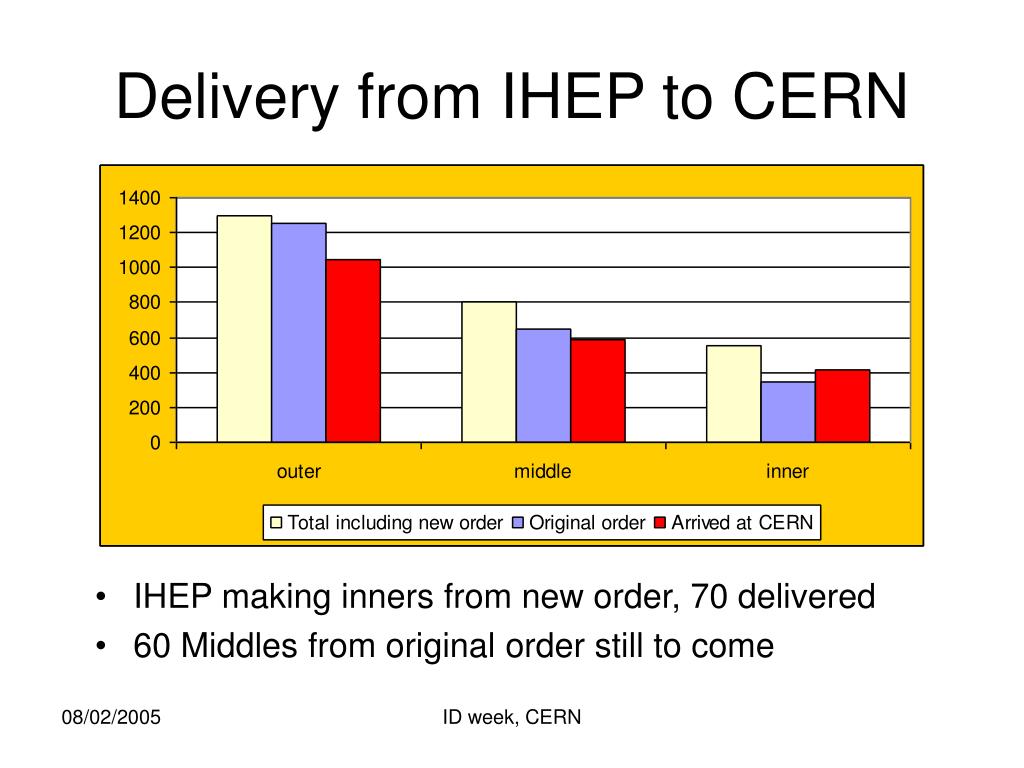 Delivery from IHEP to CERN

1400
1200
1000
800
600
400
200
0

outer
middle
inner

Total including new order
Original order
Arrived at CERN

• IHEP making inners from new order, 70 delivered
• 60 Middles from original order still to come

08/02/2005
ID week, CERN